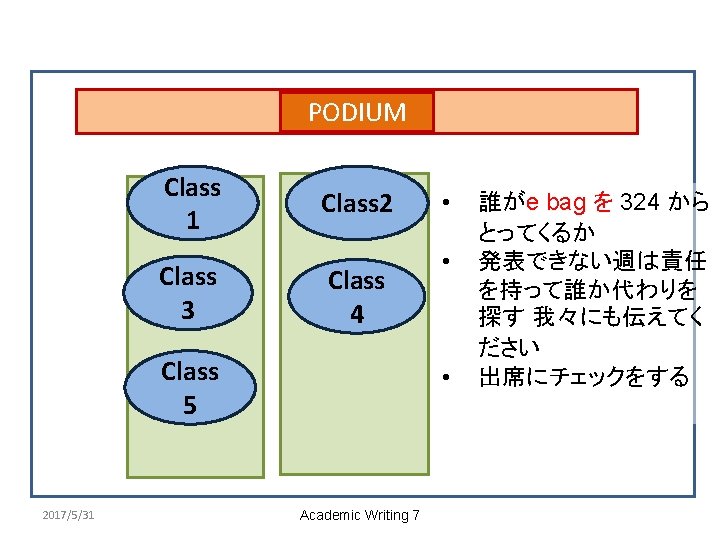 PODIUM

Class 1

Class 3

Class 5

Class2

Class 4

• 誰がe bag を 324 からとってくるか
• 発表できない週は責任を持って誰か代わりを探す 我々にも伝えてください
• 出席にチェックをする

2017/5/31

Academic Writing 7